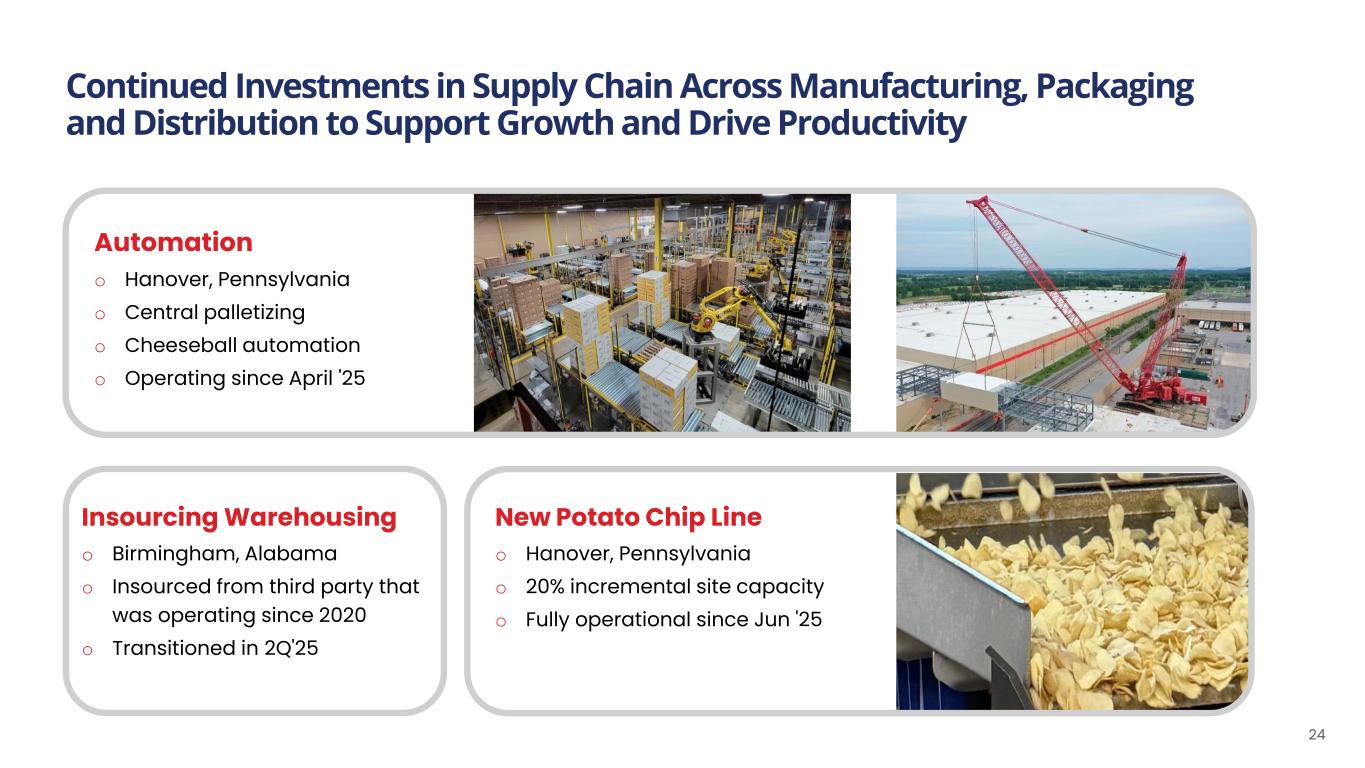 Continued Investments in Supply Chain Across Manufacturing, Packaging and Distribution to Support Growth and Drive Productivity

Automation
o Hanover, Pennsylvania
o Central palletizing
o Cheeseball automation
o Operating since April '25

Insourcing Warehousing
o Birmingham, Alabama
o Insourced from third party that was operating since 2020
o Transitioned in 2Q'25

New Potato Chip Line
o Hanover, Pennsylvania
o 20% incremental site capacity
o Fully operational since Jun '25

24